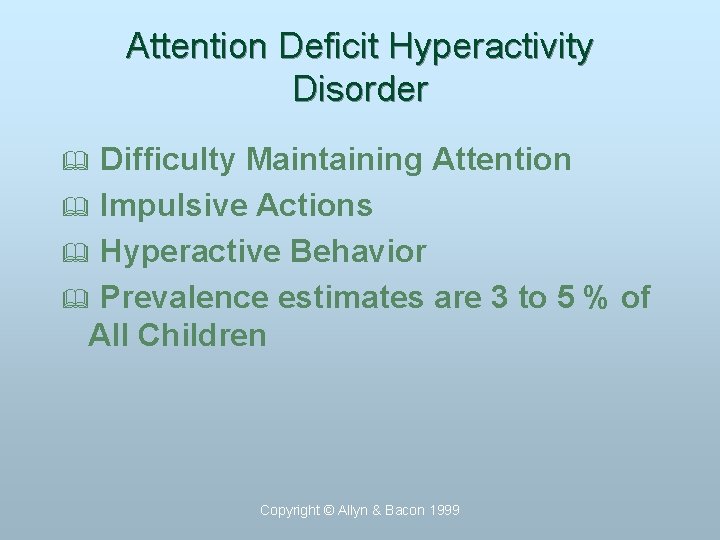 Attention Deficit Hyperactivity Disorder

Difficulty Maintaining Attention

Impulsive Actions

Hyperactive Behavior

Prevalence estimates are 3 to 5 % of All Children

Copyright © Allyn & Bacon 1999